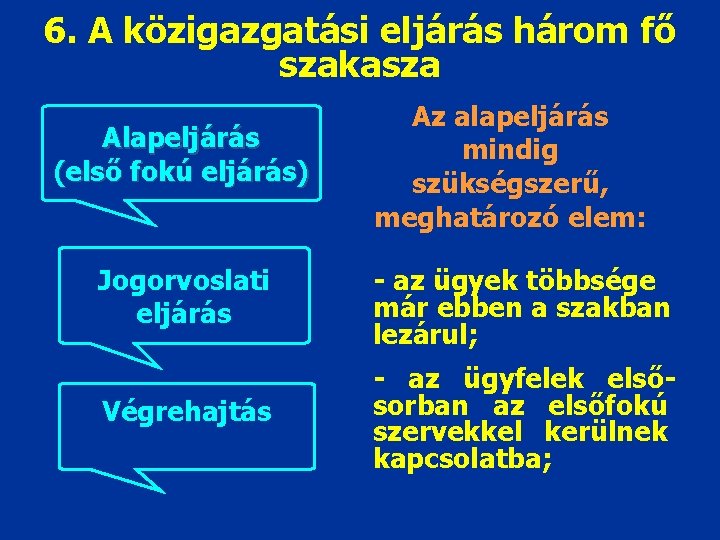 6. A közigazgatási eljárás három fő szakasza

Alapeljárás (első fokú eljárás)

Jogorvoslati eljárás

Végrehajtás

Az alapeljárás mindig szükségszerű, meghatározó elem:

- az ügyek többsége már ebben a szakban lezárul;

- az ügyfelek elsősorban az elsőfokú szervekkel kerülnek kapcsolatba;